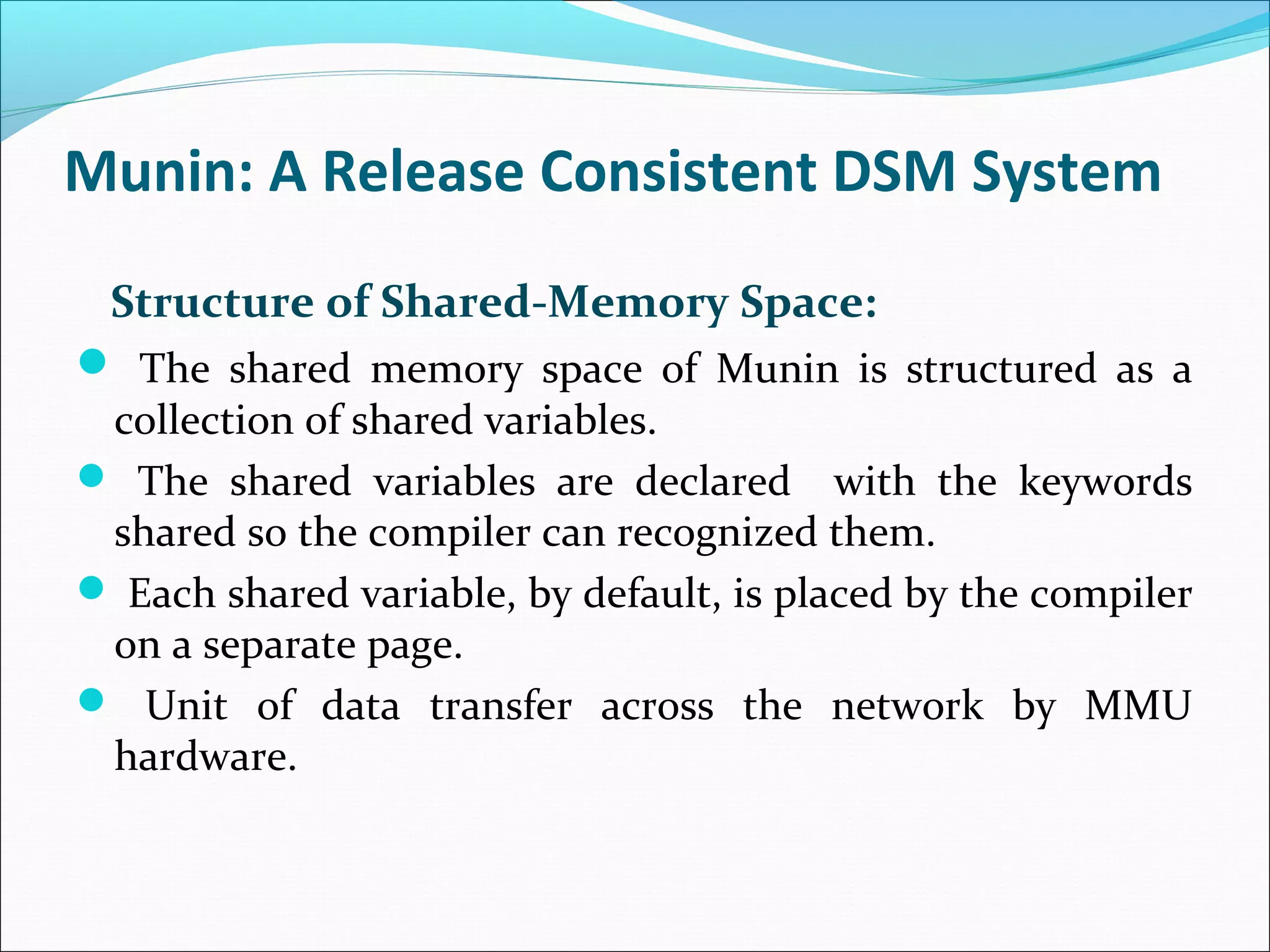 Munin: A Release Consistent DSM System

Structure of Shared-Memory Space:

- The shared memory space of Munin is structured as a collection of shared variables.
- The shared variables are declared with the keywords shared so the compiler can recognized them.
- Each shared variable, by default, is placed by the compiler on a separate page.
- Unit of data transfer across the network by MMU hardware.